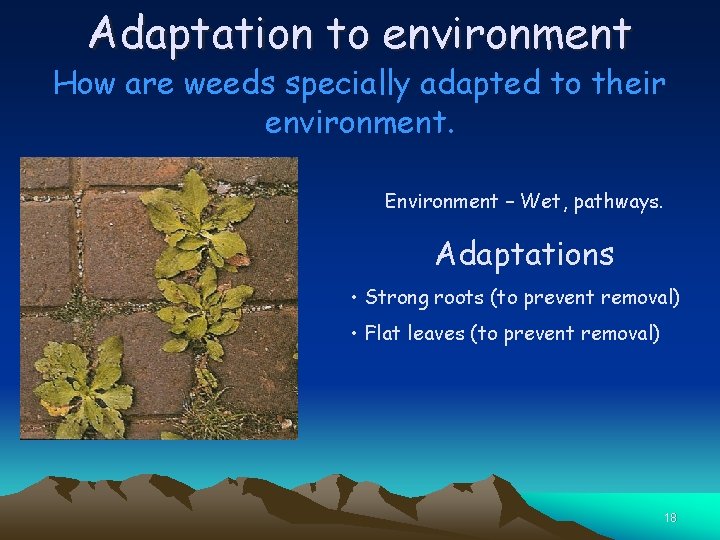 Adaptation to environment

How are weeds specially adapted to their environment.

Environment – Wet, pathways.

Adaptations

• Strong roots (to prevent removal)

• Flat leaves (to prevent removal)

18